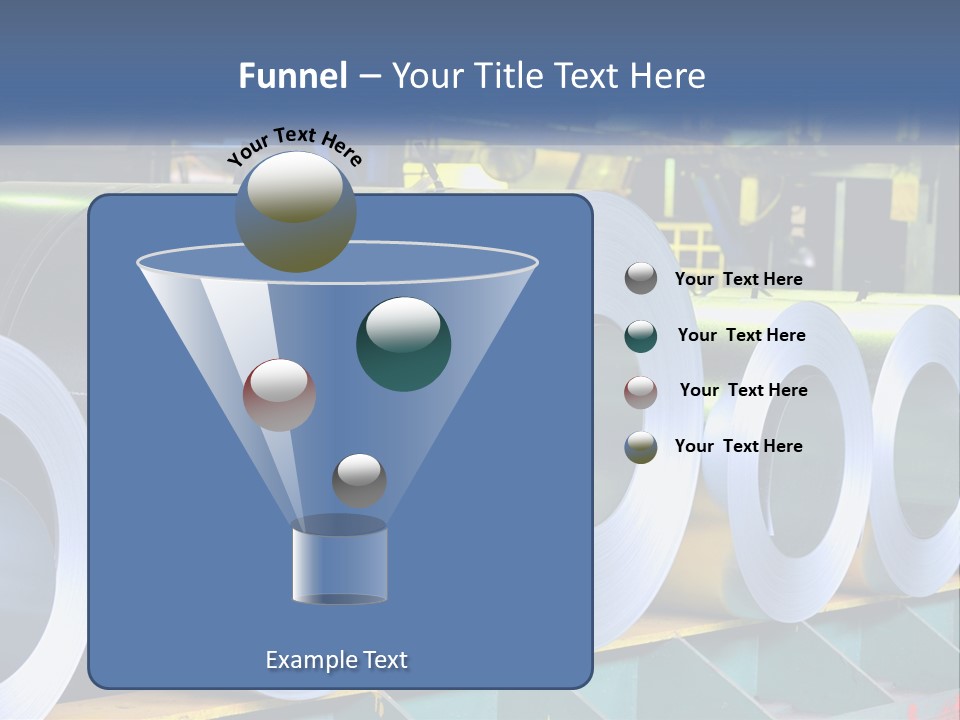 Funnel – Your Title Text Here

Your Text Here

Your Text Here

Your Text Here

Your Text Here

Your Text Here

Example Text